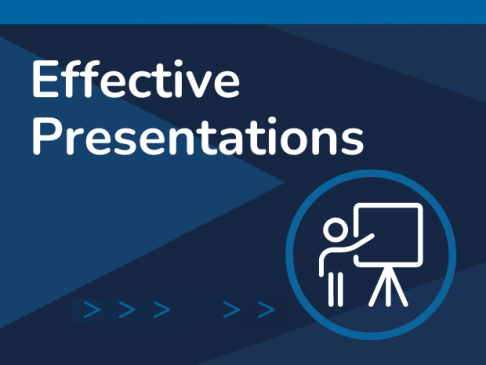 Effective Presentations

> > > > >